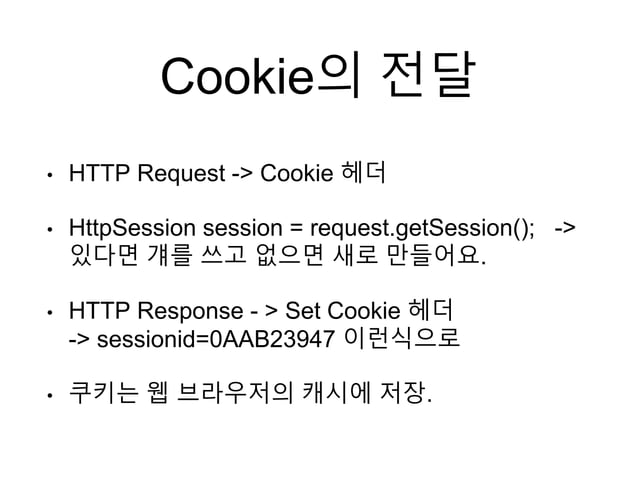 Cookie의 전달

• HTTP Request -> Cookie 헤더

• HttpSession session = request.getSession(); -> 있다면 걔를 쓰고 없으면 새로 만들어요.

• HTTP Response - > Set Cookie 헤더
-> sessionid=0AAB23947 이런식으로

• 쿠키는 웹 브라우저의 캐시에 저장.